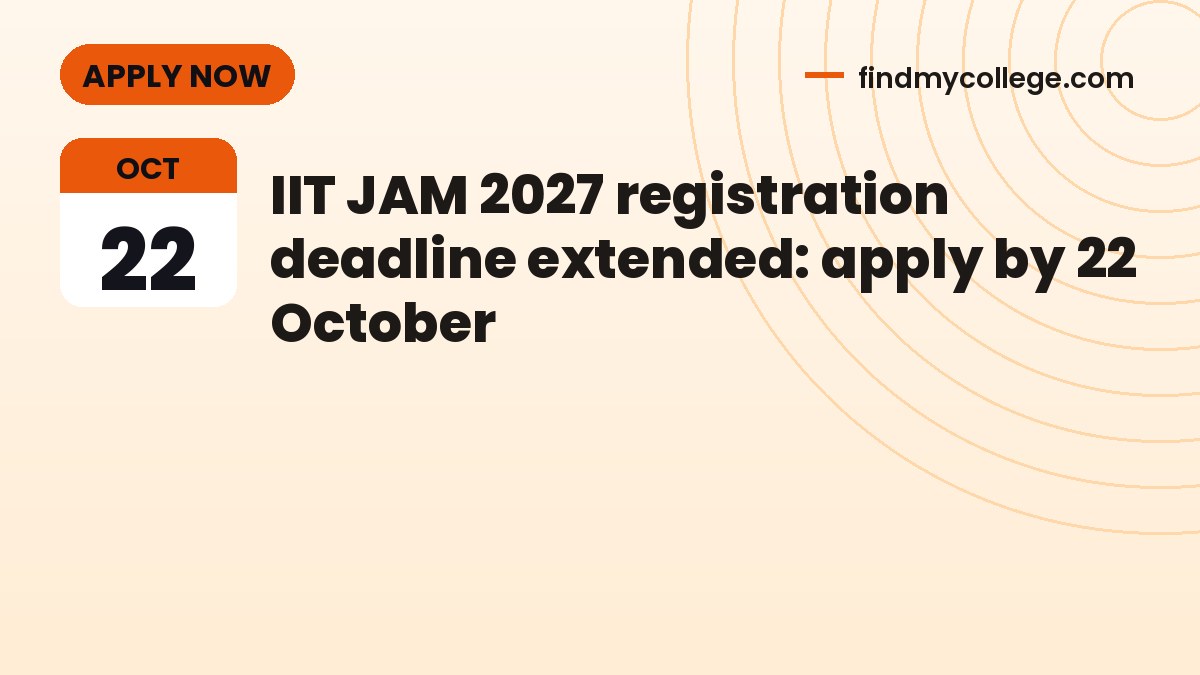 APPLY NOW

findmycollege.com

OCT
22

IIT JAM 2027 registration deadline extended: apply by 22 October